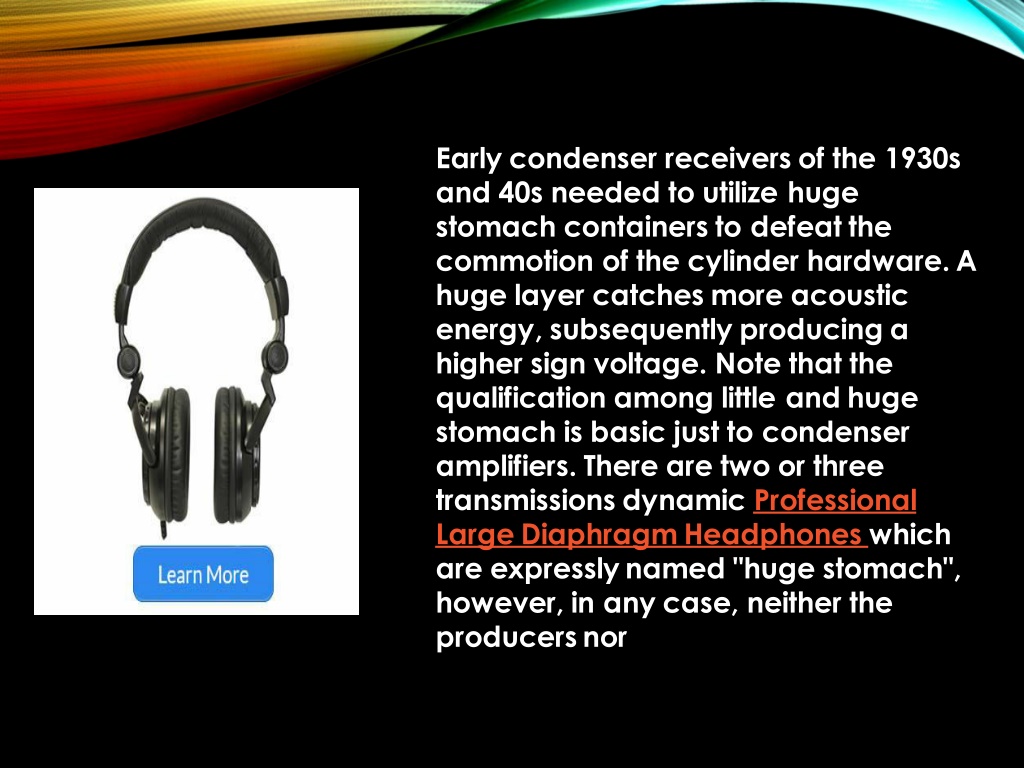 Learn More

Early condenser receivers of the 1930s and 40s needed to utilize huge stomach containers to defeat the commotion of the cylinder hardware. A huge layer catches more acoustic energy, subsequently producing a higher sign voltage. Note that the qualification among little and huge stomach is basic just to condenser amplifiers. There are two or three transmissions dynamic Professional Large Diaphragm Headphones which are expressly named "huge stomach", however, in any case, neither the producers nor